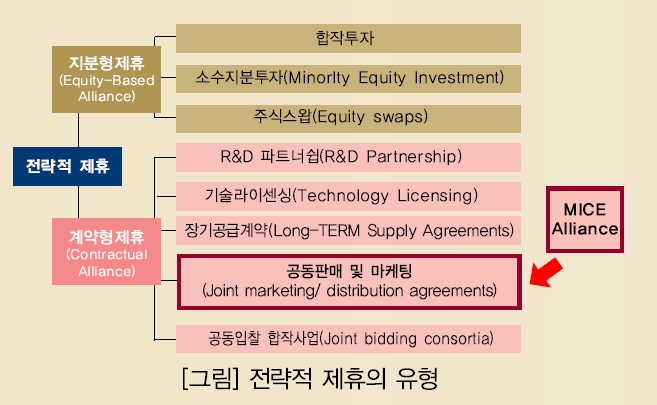 전략적 제휴

지분형제휴
(Equity-Based Alliance)

합작투자

소수지분투자(Minorlty Equity Investment)

주식스왑(Equity swaps)

계약형제휴
(Contractual Alliance)

R&D 파트너쉽(R&D Partnership)

기술라이센싱(Technology Licensing)

장기공급계약(Long-TERM Supply Agreements)

공동판매 및 마케팅
(Joint marketing/ distribution agreements)

공동입찰 합작사업(Joint bidding consortia)

MICE Alliance

[그림] 전략적 제휴의 유형